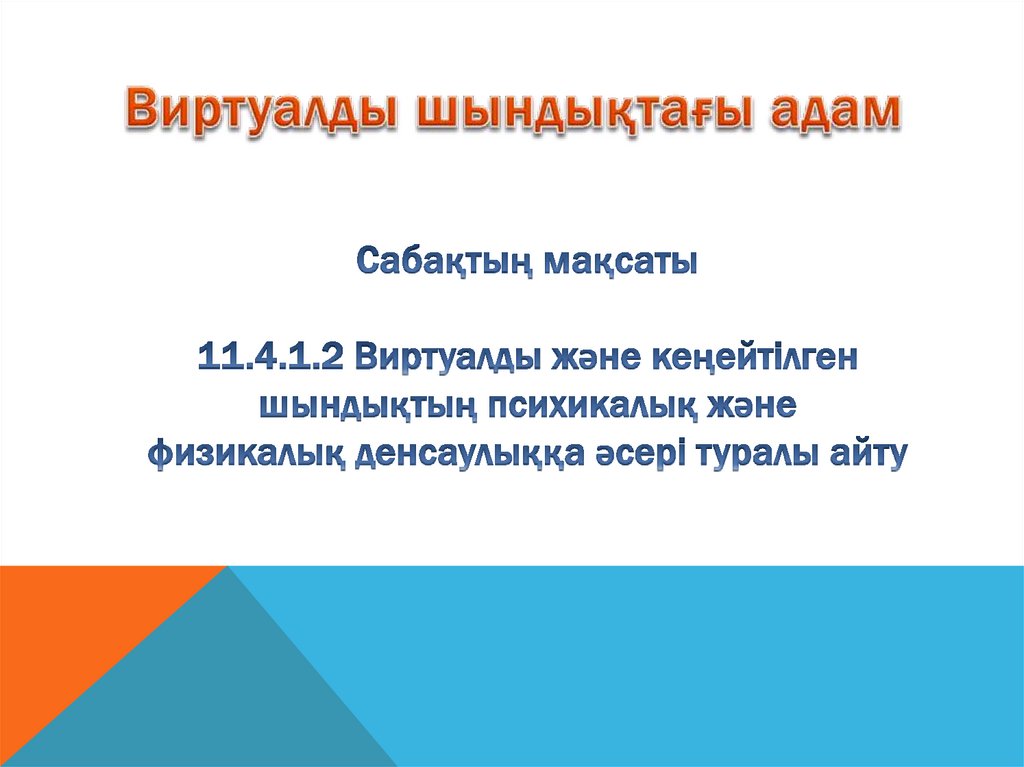 Виртуалды шындықтағы адам

Сабақтың мақсаты

11.4.1.2 Виртуалды және кеңейтілген шындықтың психикалық және физикалық денсаулыққа әсері туралы айту